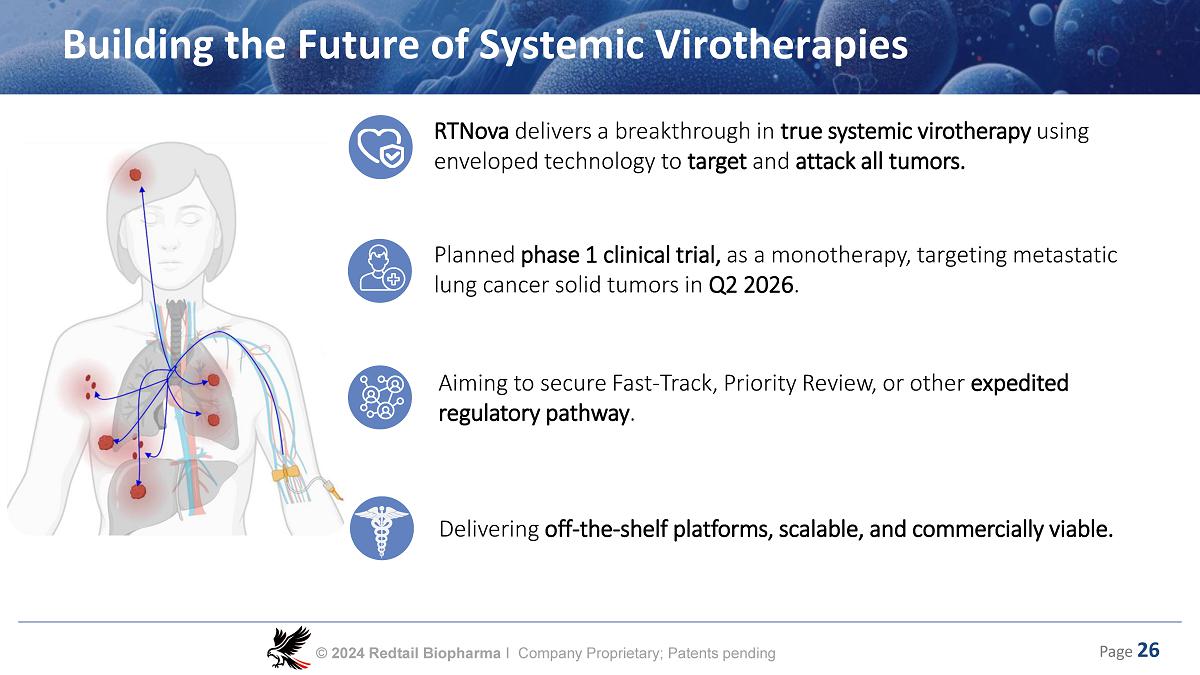 Building the Future of Systemic Virotherapies

RTNova delivers a breakthrough in true systemic virotherapy using enveloped technology to target and attack all tumors.

Planned phase 1 clinical trial, as a monotherapy, targeting metastatic lung cancer solid tumors in Q2 2026.

Aiming to secure Fast-Track, Priority Review, or other expedited regulatory pathway.

Delivering off-the-shelf platforms, scalable, and commercially viable.

© 2024 Redtail Biopharma I Company Proprietary; Patents pending

Page 26